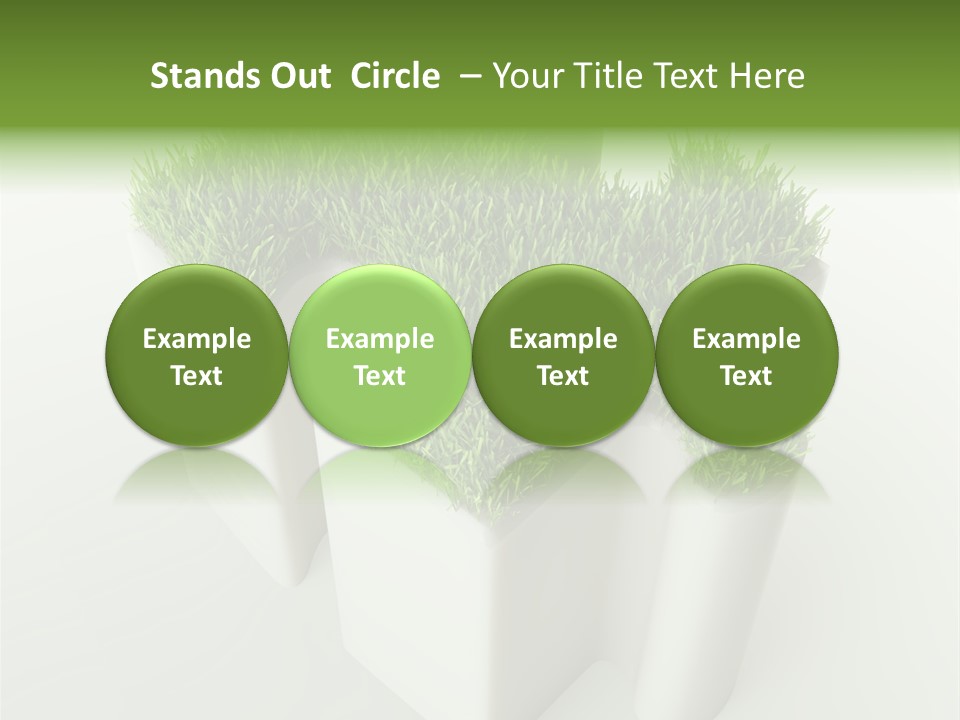 Stands Out Circle – Your Title Text Here

Example Text

Example Text

Example Text

Example Text